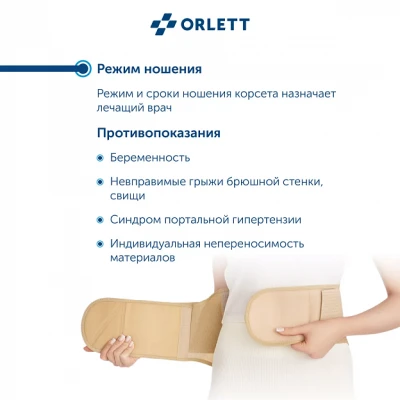 ORLETT

Режим ношения

Режим и сроки ношения корсета назначает лечащий врач

Противопоказания

Беременность

Невправимые грыжи брюшной стенки, свищи

Синдром портальной гипертензии

Индивидуальная непереносимость материалов